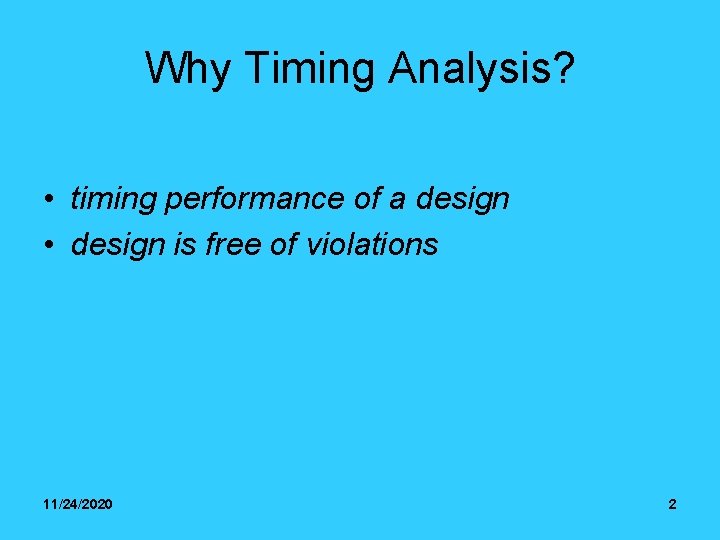 Why Timing Analysis?

• timing performance of a design
• design is free of violations

11/24/2020

2